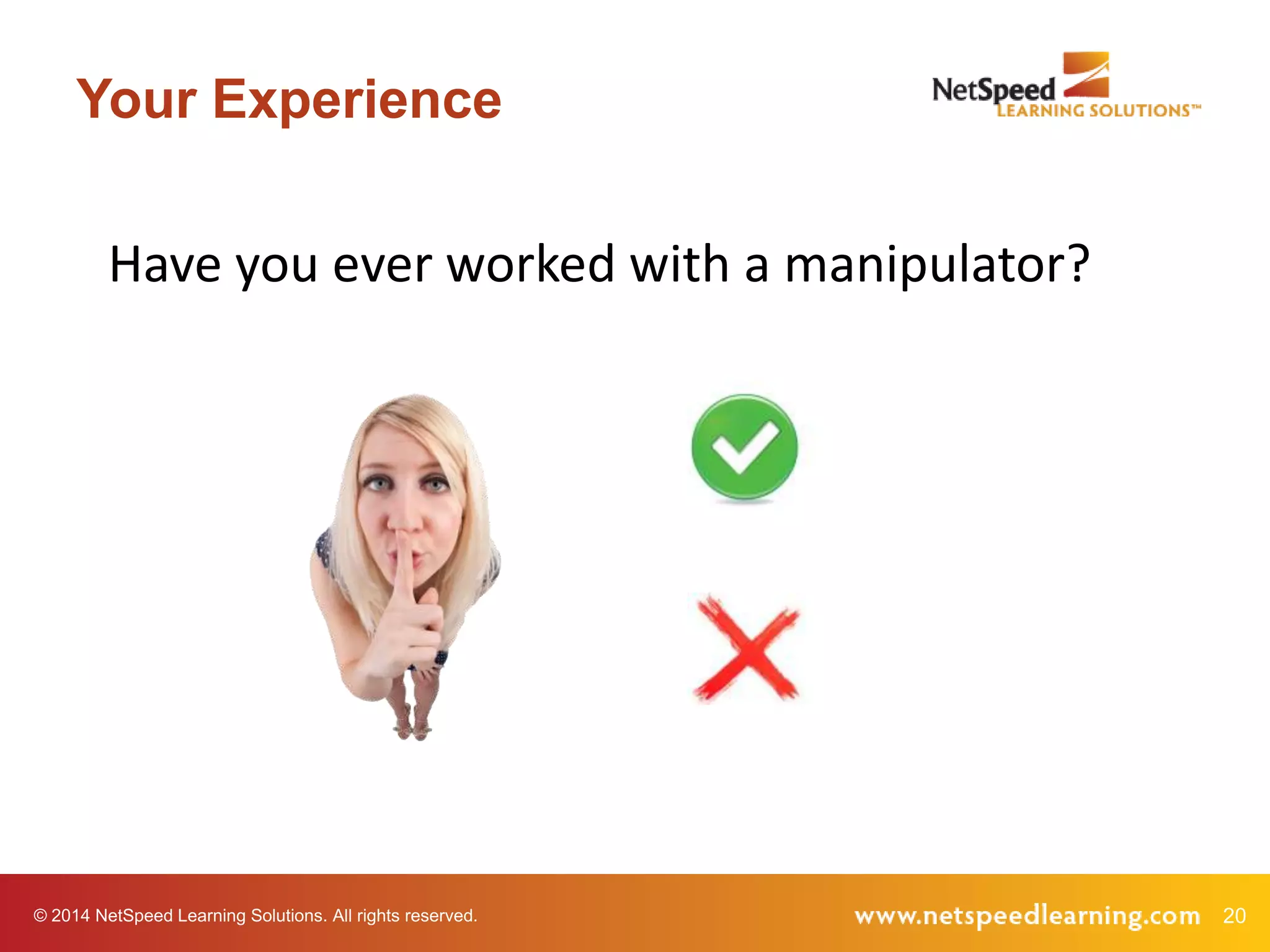 Your Experience

NetSpeed LEARNING SOLUTIONS™

Have you ever worked with a manipulator?

© 2014 NetSpeed Learning Solutions. All rights reserved.

www.netspeedlearning.com 20